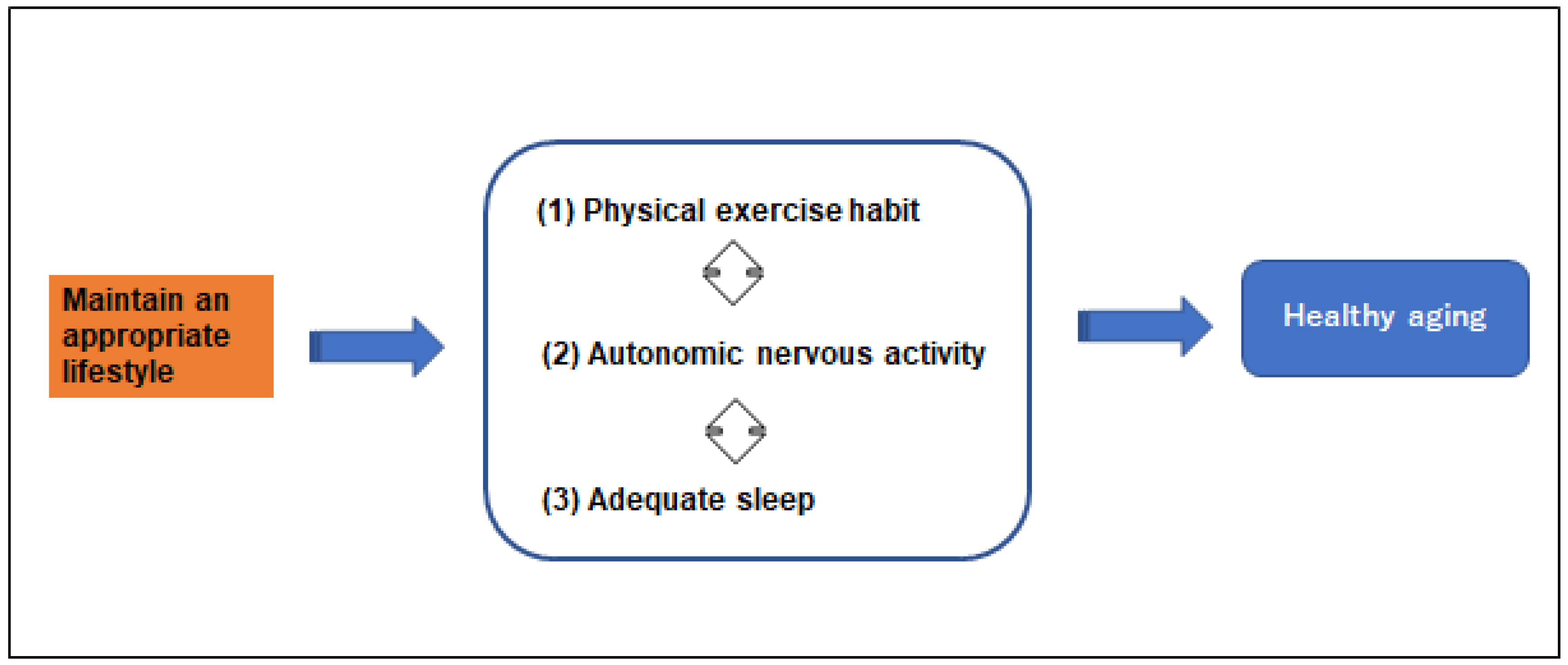 Maintain an appropriate lifestyle

(1) Physical exercise habit

(2) Autonomic nervous activity

(3) Adequate sleep

Healthy aging